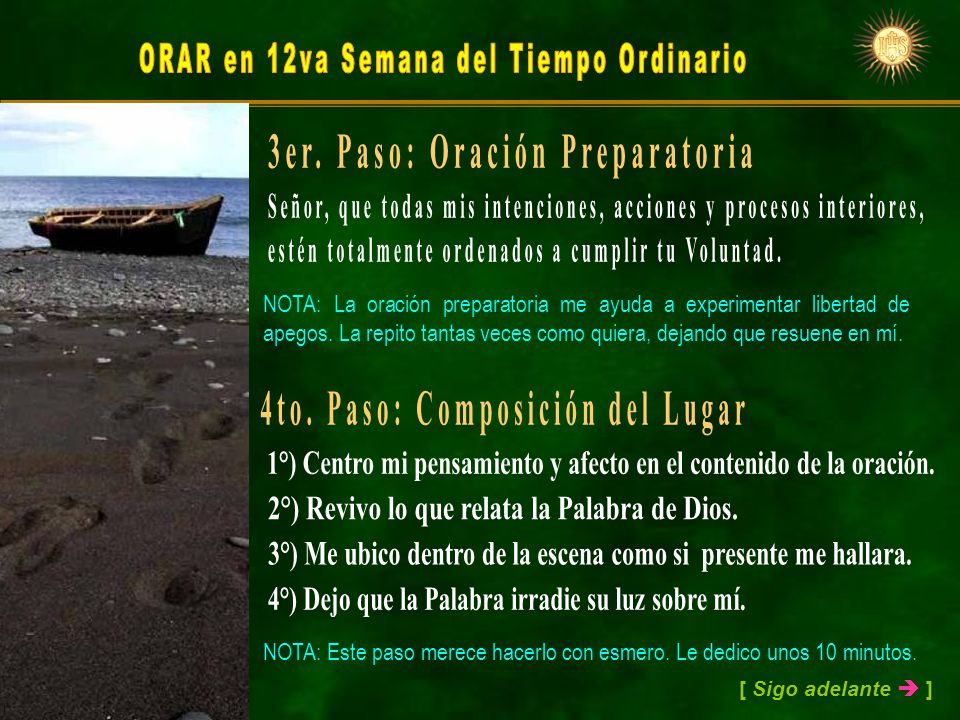 ORAR en 12va Semana del Tiempo Ordinario

IHS

3er. Paso: Oración Preparatoria

Señor, que todas mis intenciones, acciones y procesos interiores, estén totalmente ordenados a cumplir tu Voluntad.

NOTA: La oración preparatoria me ayuda a experimentar libertad de apegos. La repito tantas veces como quiera, dejando que resuene en mí.

4to. Paso: Composición del Lugar

1°) Centro mi pensamiento y afecto en el contenido de la oración.

2°) Revivo lo que relata la Palabra de Dios.

3°) Me ubico dentro de la escena como si presente me hallara.

4°) Dejo que la Palabra irradie su luz sobre mí.

NOTA: Este paso merece hacerlo con esmero. Le dedico unos 10 minutos.

[ Sigo adelante ➔ ]